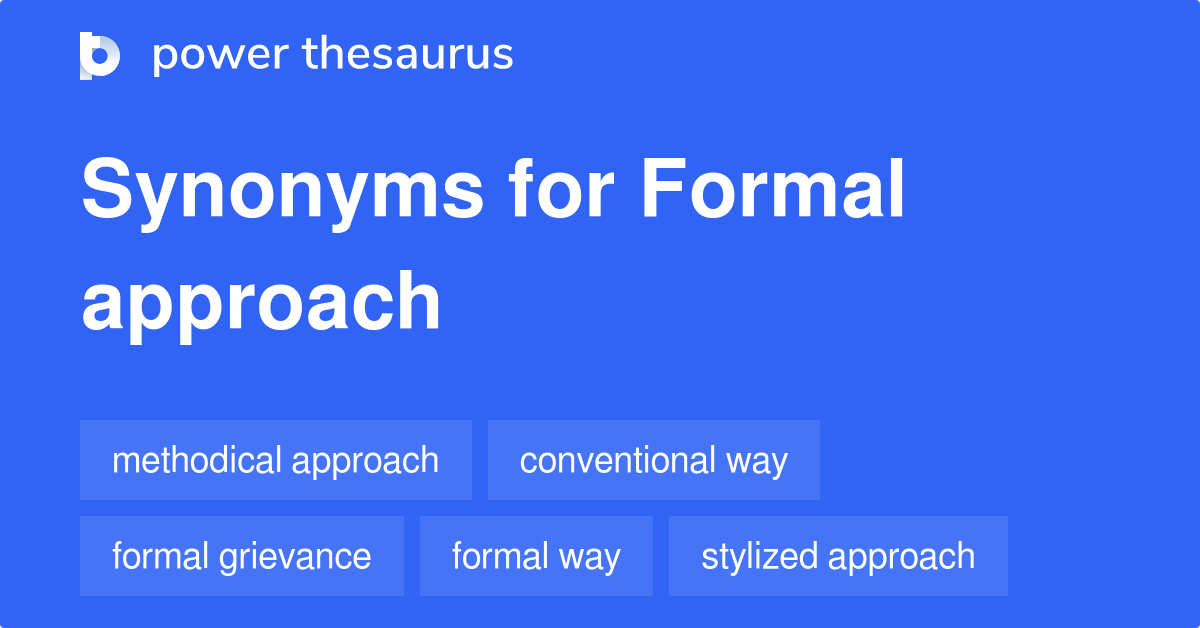 power thesaurus

Synonyms for Formal approach

methodical approach
conventional way
formal grievance
formal way
stylized approach